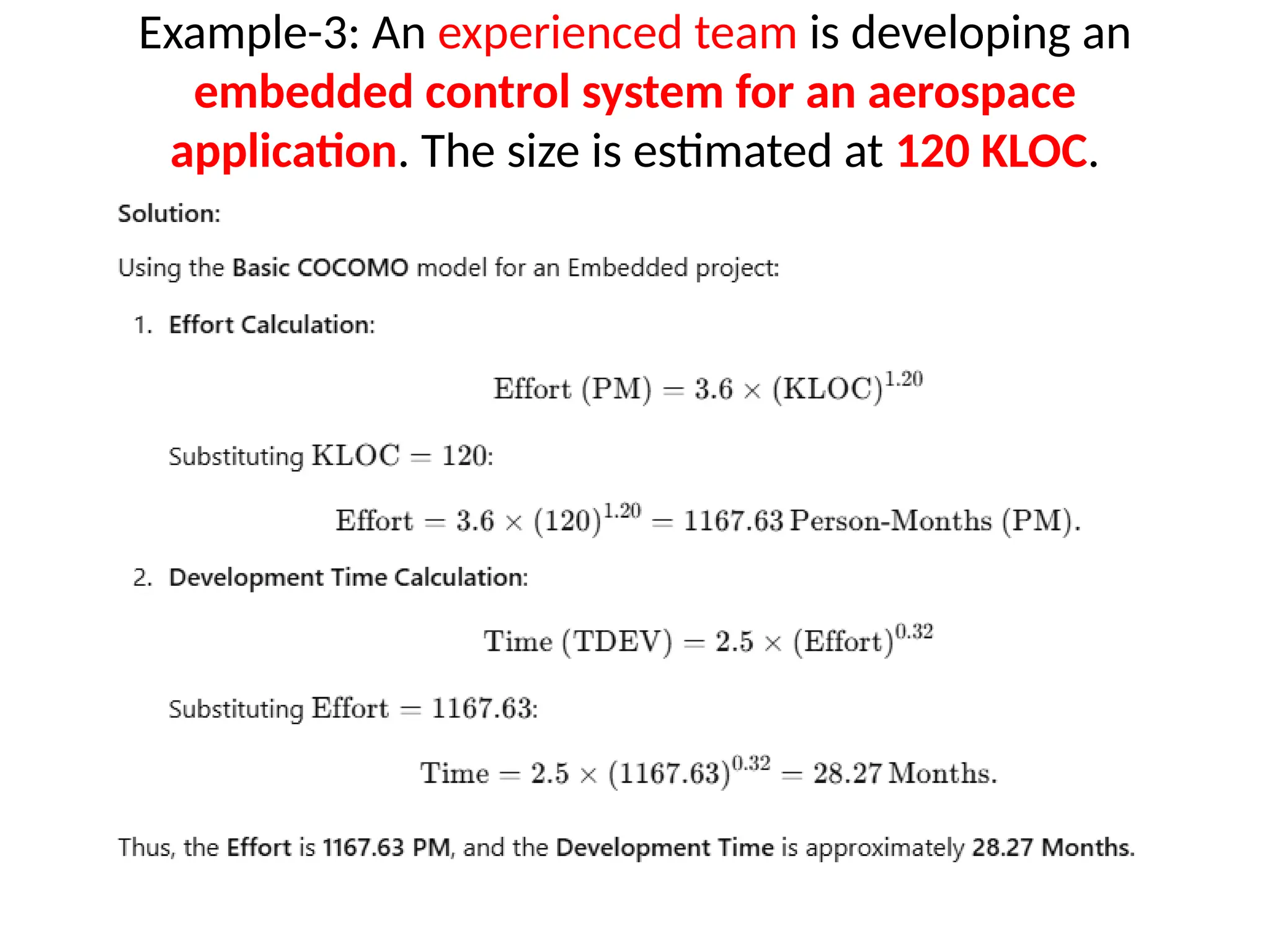 Example-3: An experienced team is developing an embedded control system for an aerospace application. The size is estimated at 120 KLOC.

Solution:

Using the Basic COCOMO model for an Embedded project:

1. Effort Calculation:

$\text{Effort (PM)} = 3.6 \times (\text{KLOC})^{1.20}$

Substituting $\text{KLOC} = 120$:

$\text{Effort} = 3.6 \times (120)^{1.20} = 1167.63 \text{ Person-Months (PM)}.$

2. Development Time Calculation:

$\text{Time (TDEV)} = 2.5 \times (\text{Effort})^{0.32}$

Substituting $\text{Effort} = 1167.63$:

$\text{Time} = 2.5 \times (1167.63)^{0.32} = 28.27 \text{ Months}.$

Thus, the Effort is 1167.63 PM, and the Development Time is approximately 28.27 Months.